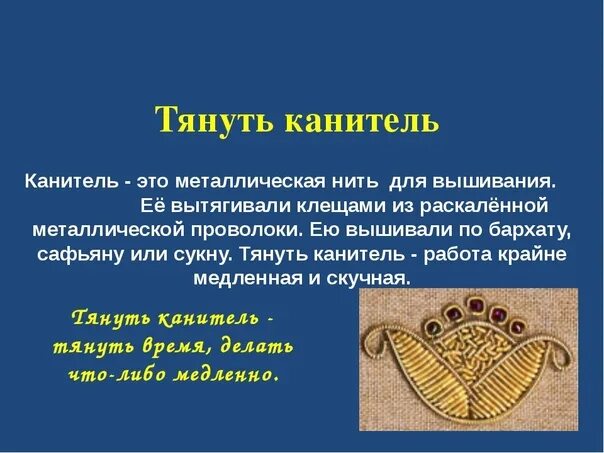 Тянуть канитель

Канитель - это металлическая нить для вышивания. Её вытягивали клещами из раскалённой металлической проволоки. Ею вышивали по бархату, сафьяну или сукну. Тянуть канитель - работа крайне медленная и скучная.

Тянуть канитель - тянуть время, делать что-либо медленно.